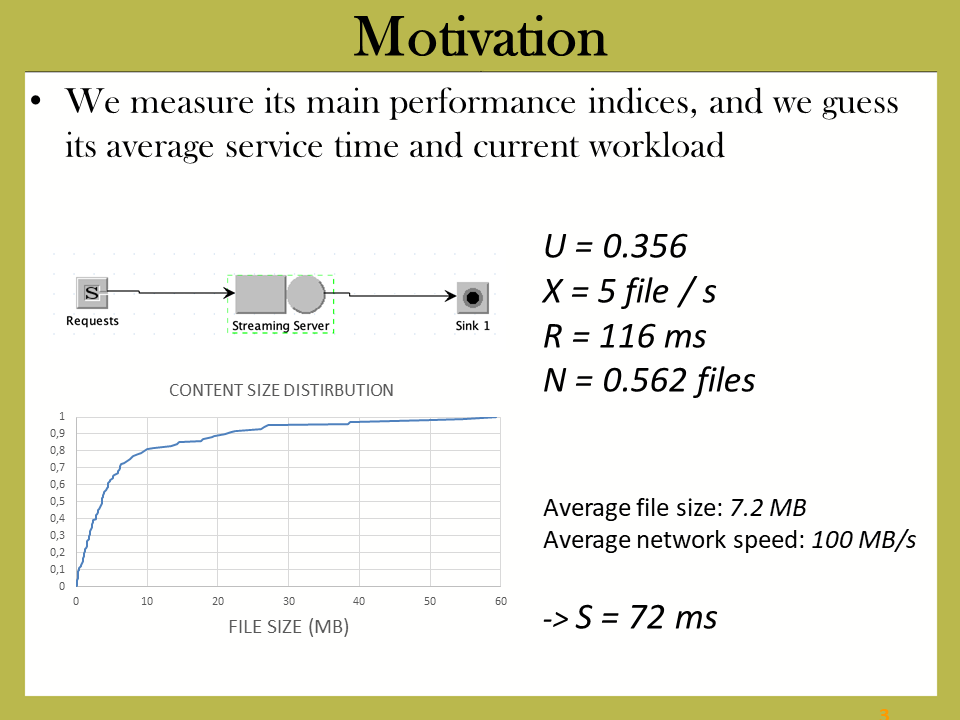 Motivation

• We measure its main performance indices, and we guess its average service time and current workload

S
Requests
Streaming Server
Sink 1

CONTENT SIZE DISTIRBUTION

1
0,9
0,8
0,7
0,6
0,5
0,4
0,3
0,2
0,1
0

0 10 20 30 40 50 60

FILE SIZE (MB)

U = 0.356
X = 5 file / s
R = 116 ms
N = 0.562 files

Average file size: 7.2 MB
Average network speed: 100 MB/s

-> S = 72 ms

3